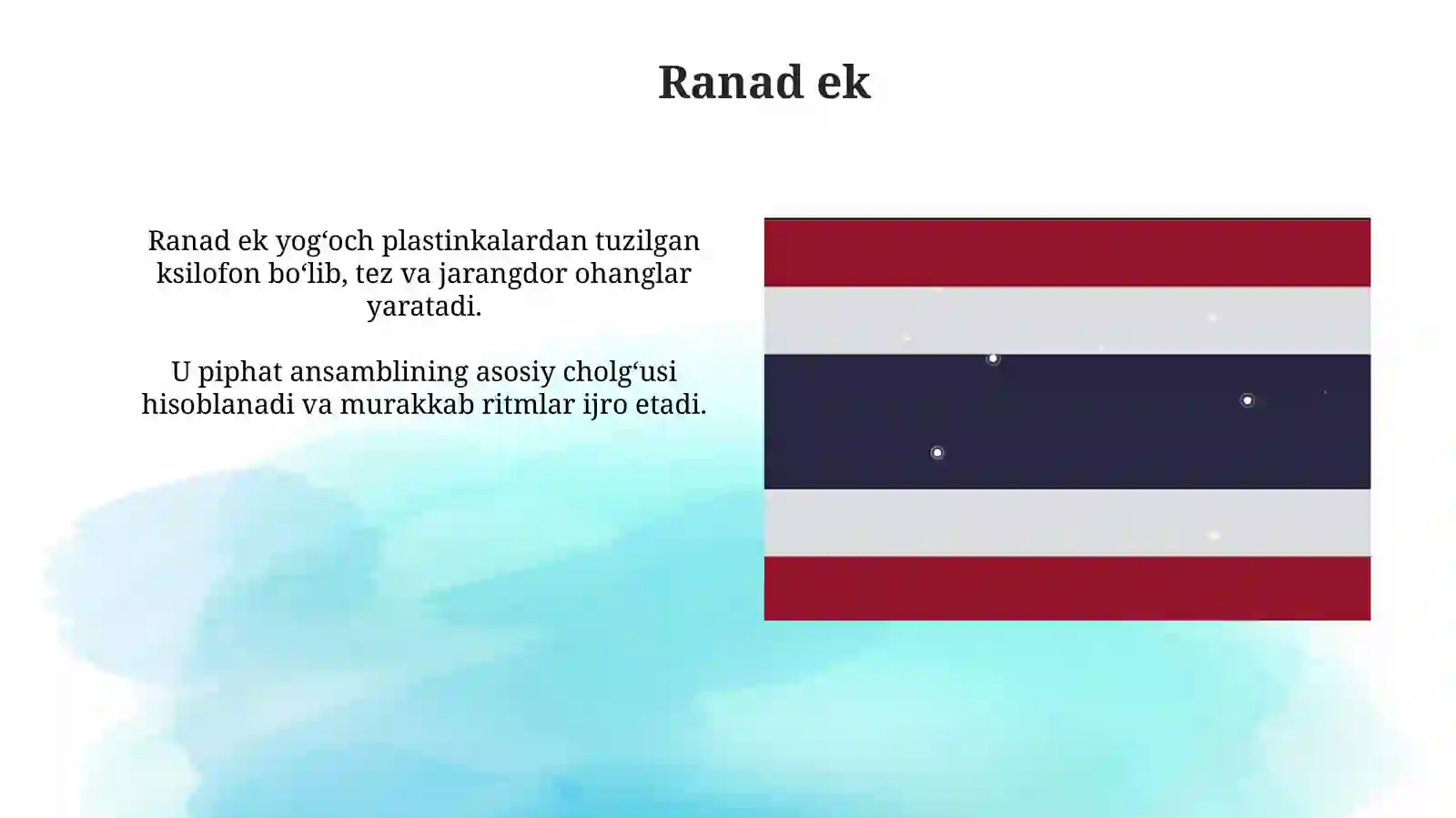 Ranad ek

Ranad ek yog‘och plastinkalardan tuzilgan ksilofon bo‘lib, tez va jarangdor ohanglar yaratadi.

U piphat ansamblining asosiy cholg‘usi hisoblanadi va murakkab ritmlar ijro etadi.